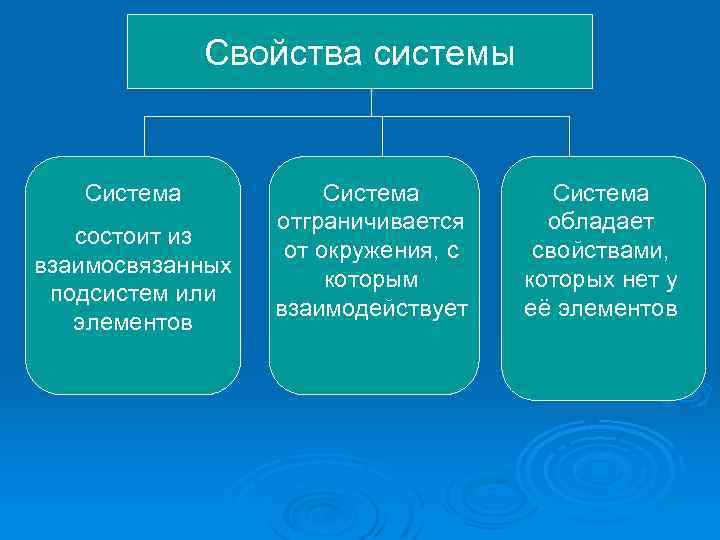 Свойства системы

Система

состоит из взаимосвязанных подсистем или элементов

Система отграничивается от окружения, с которым взаимодействует

Система обладает свойствами, которых нет у её элементов